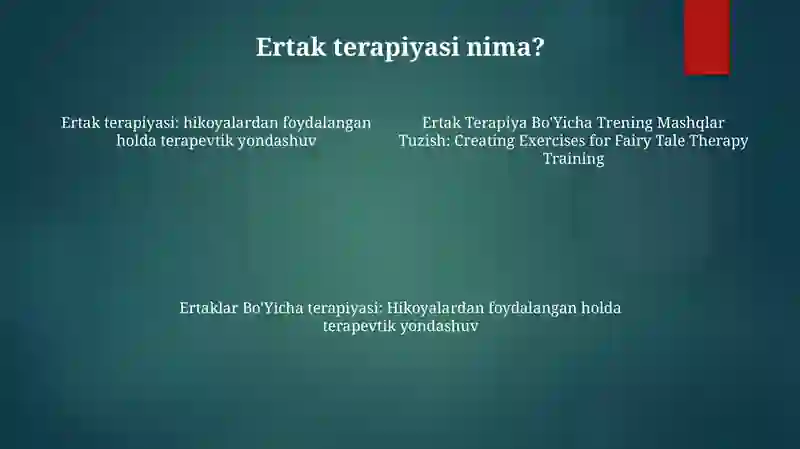 Ertak terapiyasi nima?

Ertak terapiyasi: hikoyalardan foydalangan holda terapevtik yondashuv

Ertak Terapiya Bo'Yicha Trening Mashqlar Tuzish: Creating Exercises for Fairy Tale Therapy Training

Ertaklar Bo'Yicha terapiyasi: Hikoyalardan foydalangan holda terapevtik yondashuv